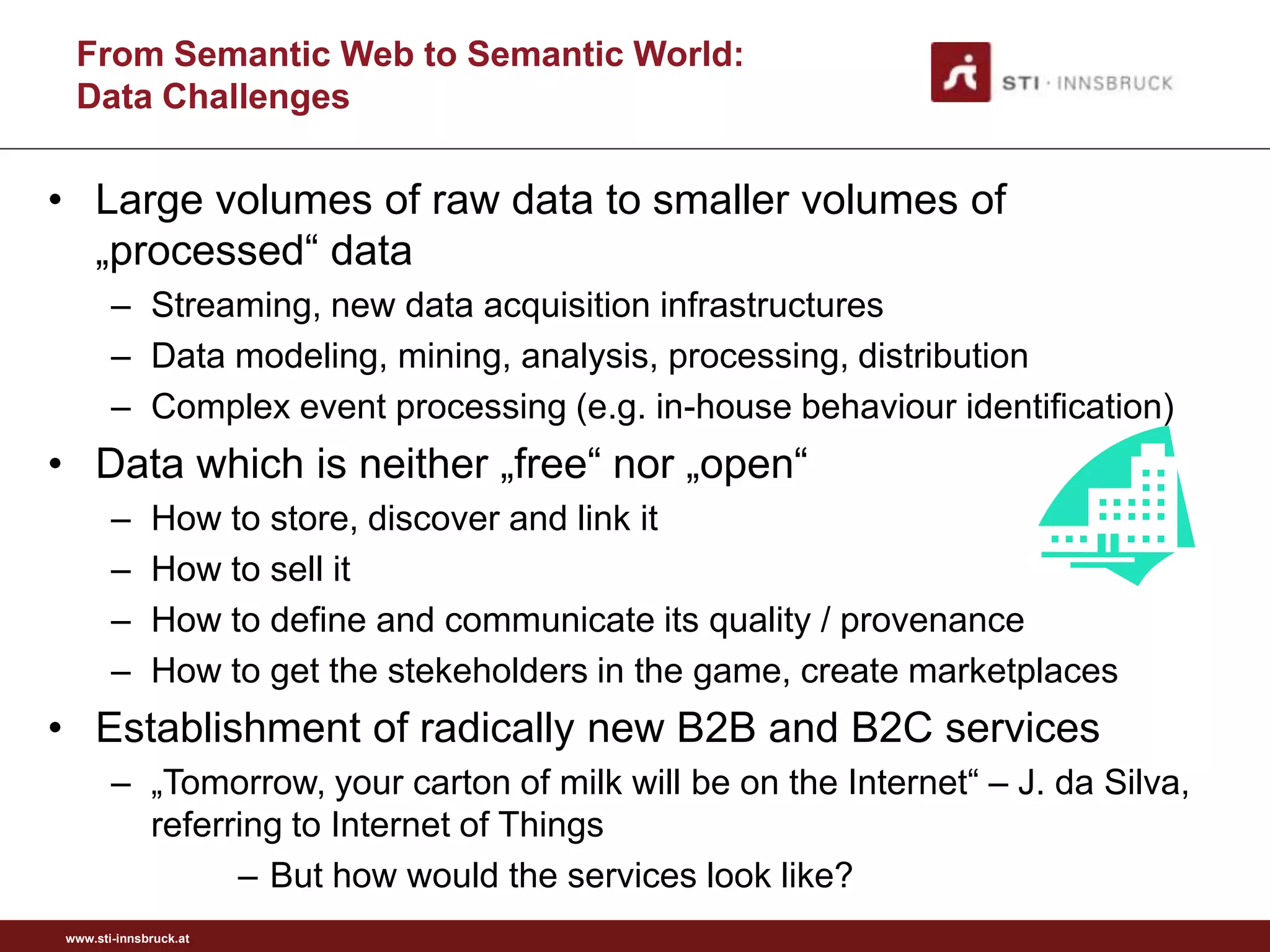 From Semantic Web to Semantic World: Data Challenges

STI · INNSBRUCK

• Large volumes of raw data to smaller volumes of „processed“ data
– Streaming, new data acquisition infrastructures
– Data modeling, mining, analysis, processing, distribution
– Complex event processing (e.g. in-house behaviour identification)
• Data which is neither „free“ nor „open“
– How to store, discover and link it
– How to sell it
– How to define and communicate its quality / provenance
– How to get the stekeholders in the game, create marketplaces
• Establishment of radically new B2B and B2C services
– „Tomorrow, your carton of milk will be on the Internet“ – J. da Silva, referring to Internet of Things
– But how would the services look like?

www.sti-innsbruck.at